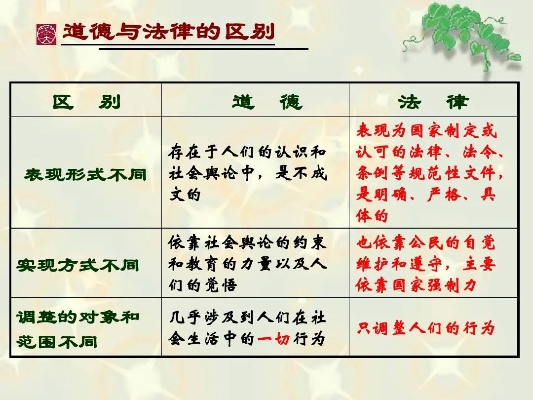 道德与法律的区别

| 区　别 | 道　德 | 法　律 |
|---|---|---|
| 表现形式不同 | 存在于人们的认识和社会舆论中，是不成文的 | 表现为国家制定或认可的法律、法令、条例等规范性文件，是明确、严格、具体的 |
| 实现方式不同 | 依靠社会舆论的约束和教育的力量以及人们的觉悟 | 也依靠公民的自觉维护和遵守，主要依靠国家强制力 |
| 调整的对象和范围不同 | 几乎涉及到人们在社会生活中的一切行为 | 只调整人们的行为 |